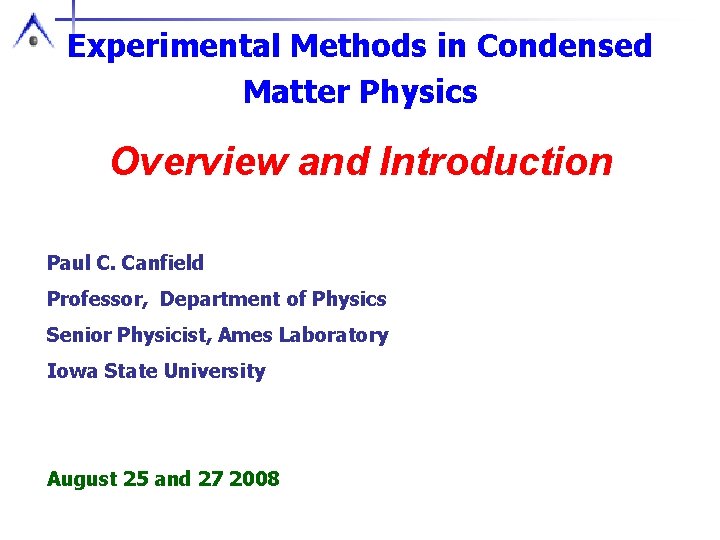 Experimental Methods in Condensed Matter Physics

Overview and Introduction

Paul C. Canfield
Professor, Department of Physics
Senior Physicist, Ames Laboratory
Iowa State University

August 25 and 27 2008